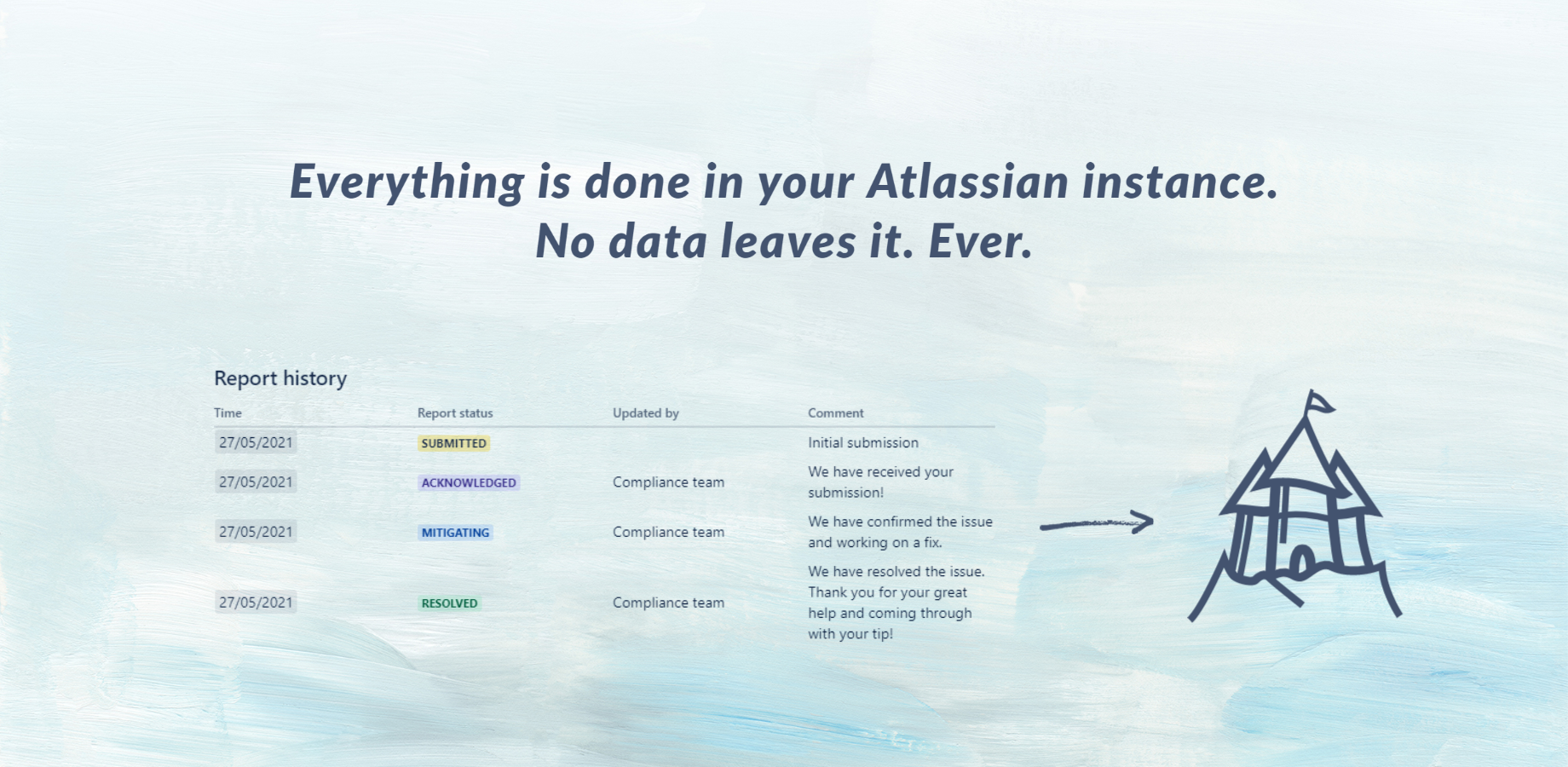 Everything is done in your Atlassian instance.
No data leaves it. Ever.

Report history

| Time | Report status | Updated by | Comment |
|---|---|---|---|
| 27/05/2021 | SUBMITTED | | Initial submission |
| 27/05/2021 | ACKNOWLEDGED | Compliance team | We have received your submission! |
| 27/05/2021 | MITIGATING | Compliance team | We have confirmed the issue and working on a fix. |
| 27/05/2021 | RESOLVED | Compliance team | We have resolved the issue. Thank you for your great help and coming through with your tip! |